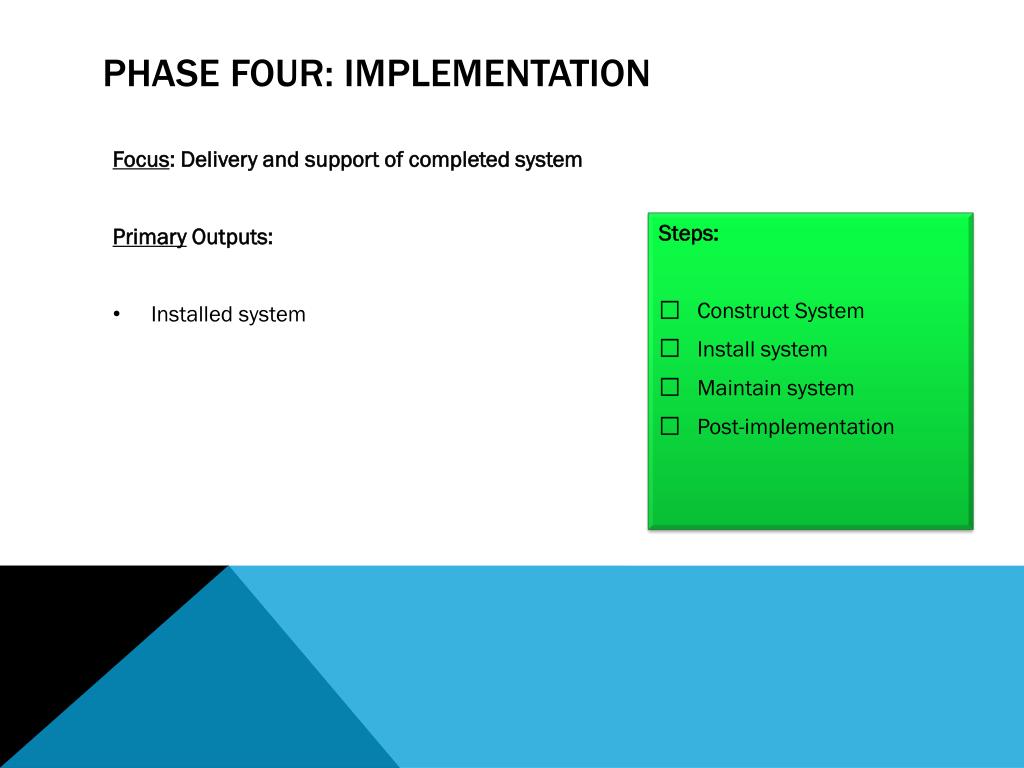 PHASE FOUR: IMPLEMENTATION

Focus: Delivery and support of completed system

Primary Outputs:

• Installed system

Steps:

☐ Construct System
☐ Install system
☐ Maintain system
☐ Post-implementation